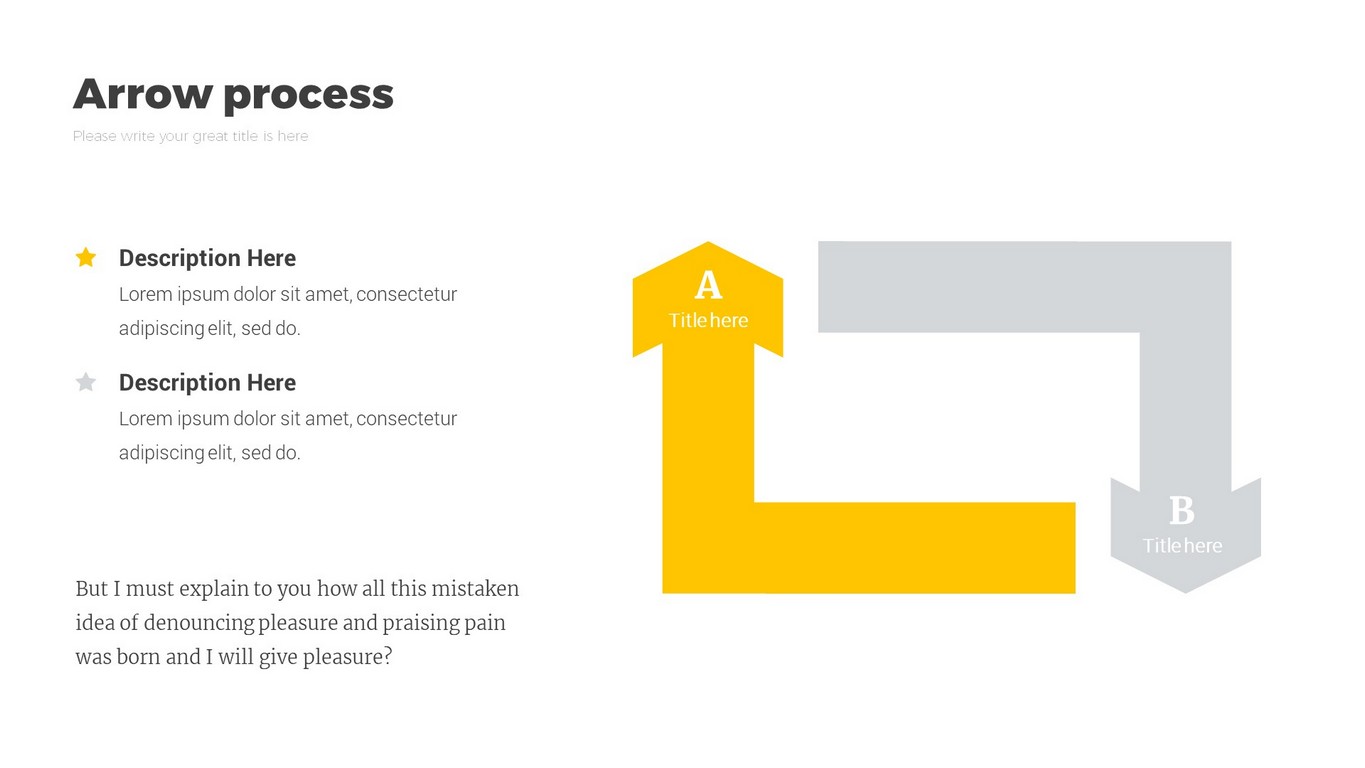 Arrow process

Please write your great title is here

Description Here
Lorem ipsum dolor sit amet, consectetur adipiscing elit, sed do.

Description Here
Lorem ipsum dolor sit amet, consectetur adipiscing elit, sed do.

But I must explain to you how all this mistaken idea of denouncing pleasure and praising pain was born and I will give pleasure?

A
Title here

B
Title here